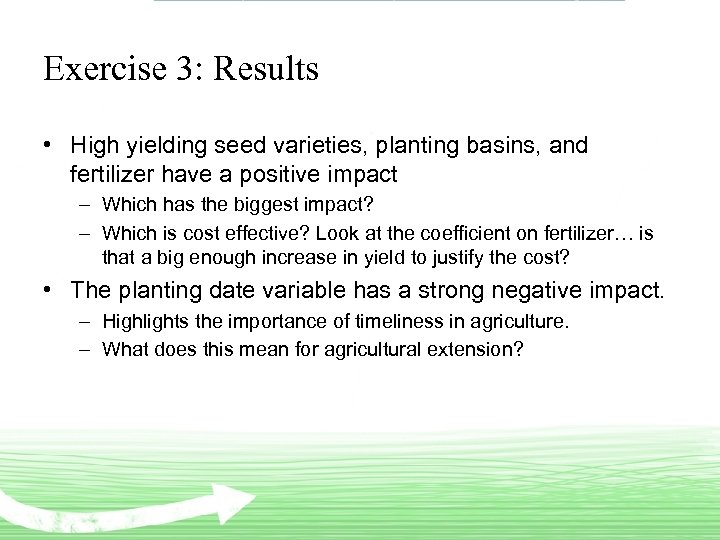 Exercise 3: Results

• High yielding seed varieties, planting basins, and fertilizer have a positive impact
  – Which has the biggest impact?
  – Which is cost effective? Look at the coefficient on fertilizer… is that a big enough increase in yield to justify the cost?

• The planting date variable has a strong negative impact.
  – Highlights the importance of timeliness in agriculture.
  – What does this mean for agricultural extension?